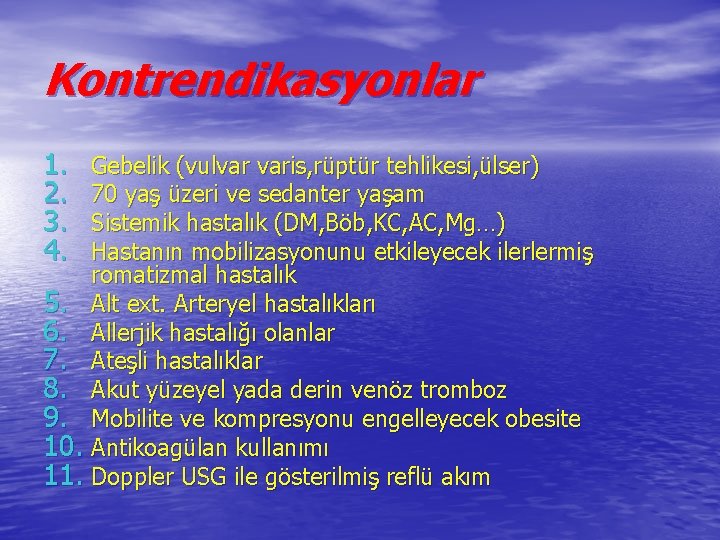 Kontrendikasyonlar

1. Gebelik (vulvar varis,rüptür tehlikesi,ülser)
2. 70 yaş üzeri ve sedanter yaşam
3. Sistemik hastalık (DM,Böb,KC,AC,Mg…)
4. Hastanın mobilizasyonunu etkileyecek ilerlermiş romatizmal hastalık
5. Alt ext. Arteryel hastalıkları
6. Allerjik hastalığı olanlar
7. Ateşli hastalıklar
8. Akut yüzeyel yada derin venöz tromboz
9. Mobilite ve kompresyonu engelleyecek obesite
10. Antikoagülan kullanımı
11. Doppler USG ile gösterilmiş reflü akım